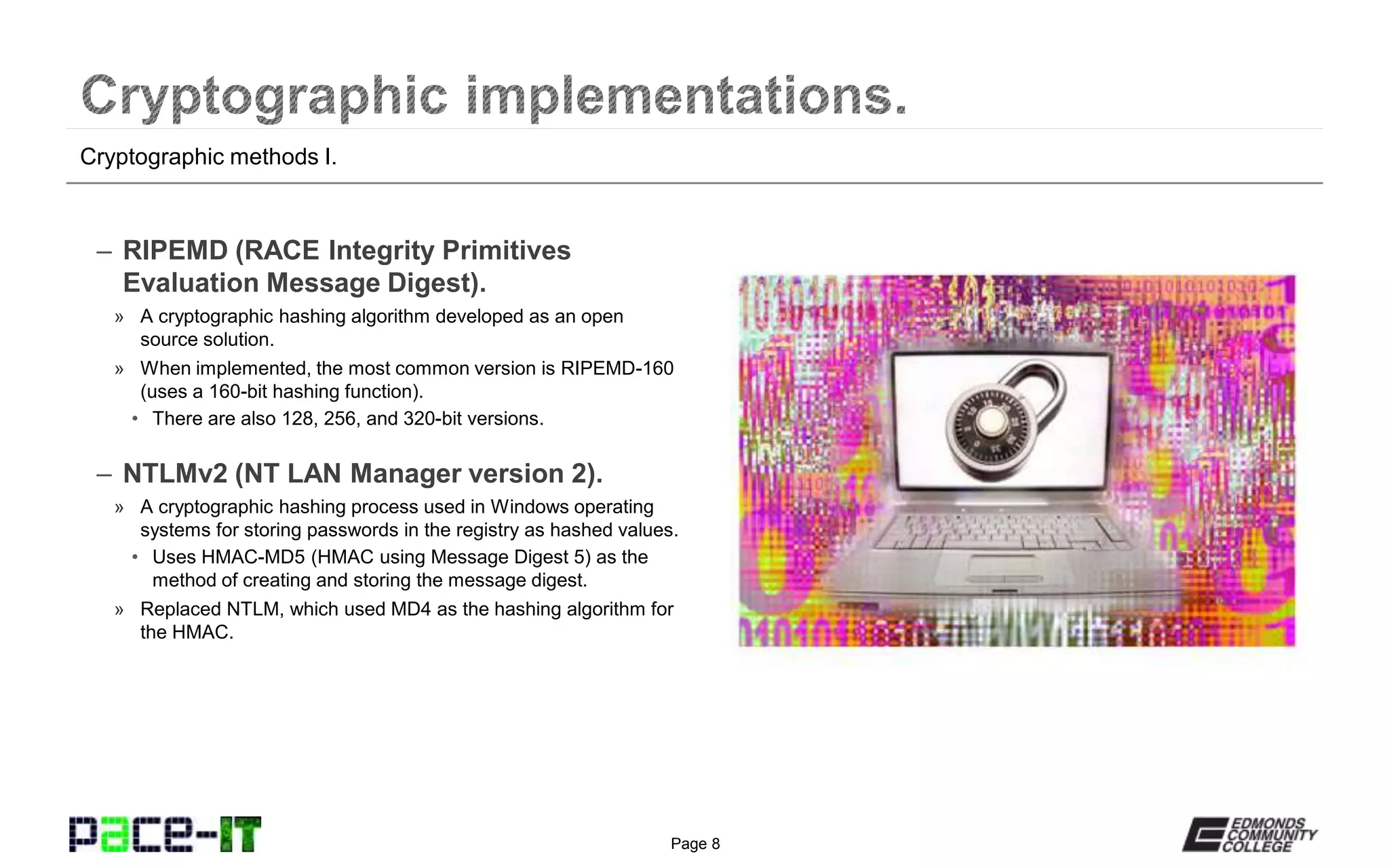 Cryptographic implementations.

Cryptographic methods I.

– RIPEMD (RACE Integrity Primitives Evaluation Message Digest).

» A cryptographic hashing algorithm developed as an open source solution.

» When implemented, the most common version is RIPEMD-160 (uses a 160-bit hashing function).

• There are also 128, 256, and 320-bit versions.

– NTLMv2 (NT LAN Manager version 2).

» A cryptographic hashing process used in Windows operating systems for storing passwords in the registry as hashed values.

• Uses HMAC-MD5 (HMAC using Message Digest 5) as the method of creating and storing the message digest.

» Replaced NTLM, which used MD4 as the hashing algorithm for the HMAC.

pace-IT

Page 8

EDMONDS COMMUNITY COLLEGE